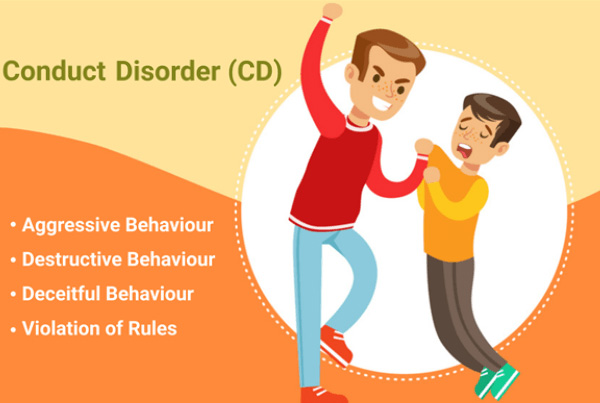 Conduct Disorder (CD)

• Aggressive Behaviour
• Destructive Behaviour
• Deceitful Behaviour
• Violation of Rules